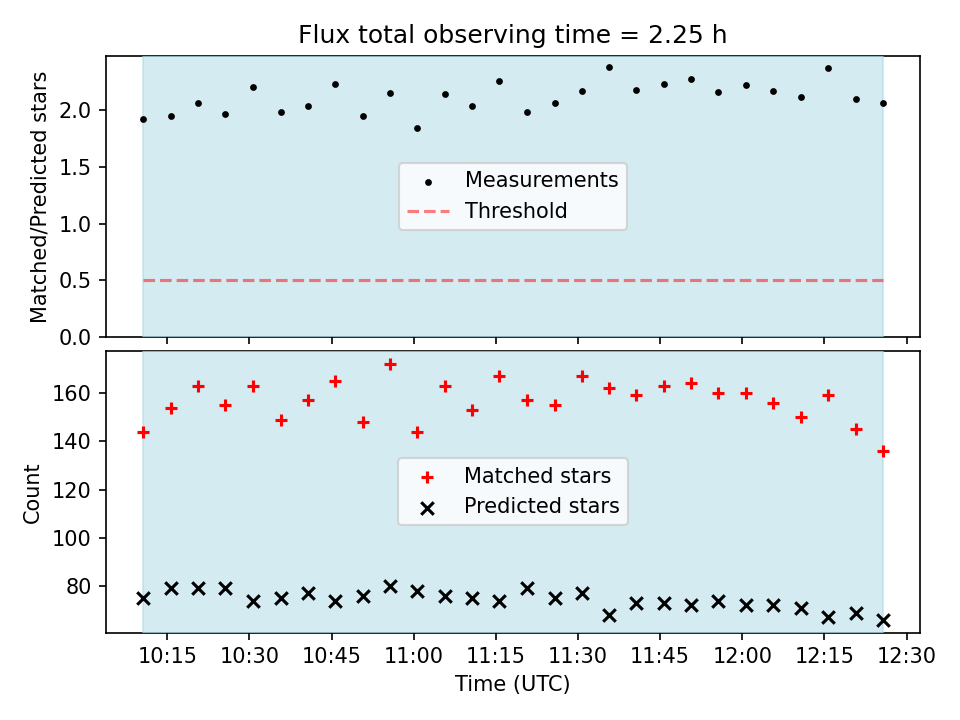 Flux total observing time = 2.25 h

Matched/Predicted stars

2.0
1.5
1.0
0.5
0.0

Measurements
Threshold

Count

160
140
120
100
80

Matched stars
Predicted stars

10:15 10:30 10:45 11:00 11:15 11:30 11:45 12:00 12:15 12:30

Time (UTC)